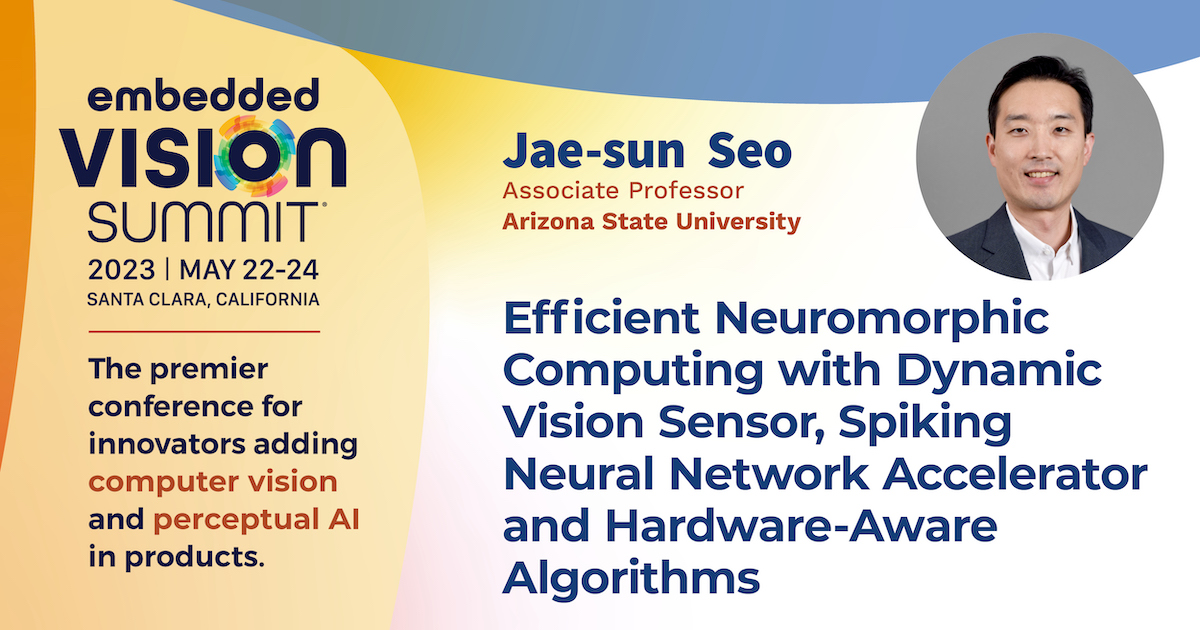 embedded VISION SUMMIT®

2023 | MAY 22-24
SANTA CLARA, CALIFORNIA

The premier conference for innovators adding computer vision and perceptual AI in products.

Jae-sun Seo
Associate Professor
Arizona State University

Efficient Neuromorphic Computing with Dynamic Vision Sensor, Spiking Neural Network Accelerator and Hardware-Aware Algorithms